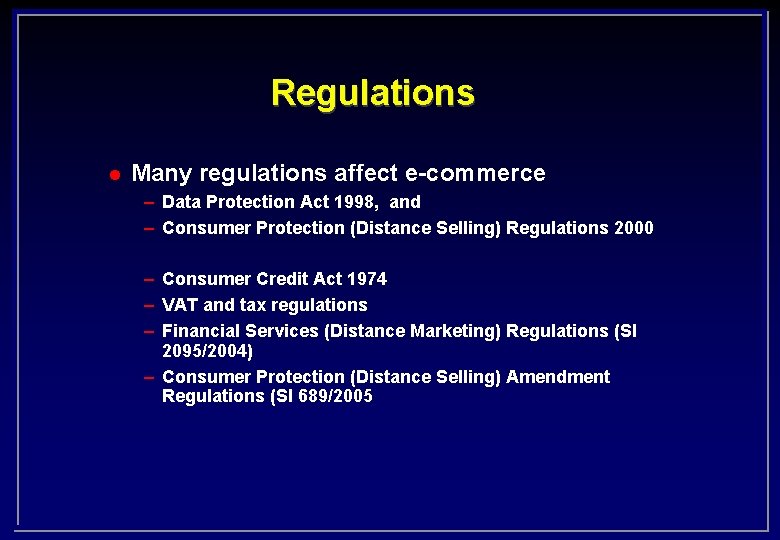 Regulations

● Many regulations affect e-commerce
– Data Protection Act 1998,  and
– Consumer Protection (Distance Selling) Regulations 2000

– Consumer Credit Act 1974
– VAT and tax regulations
– Financial Services (Distance Marketing) Regulations (SI 2095/2004)
– Consumer Protection (Distance Selling) Amendment Regulations (SI 689/2005